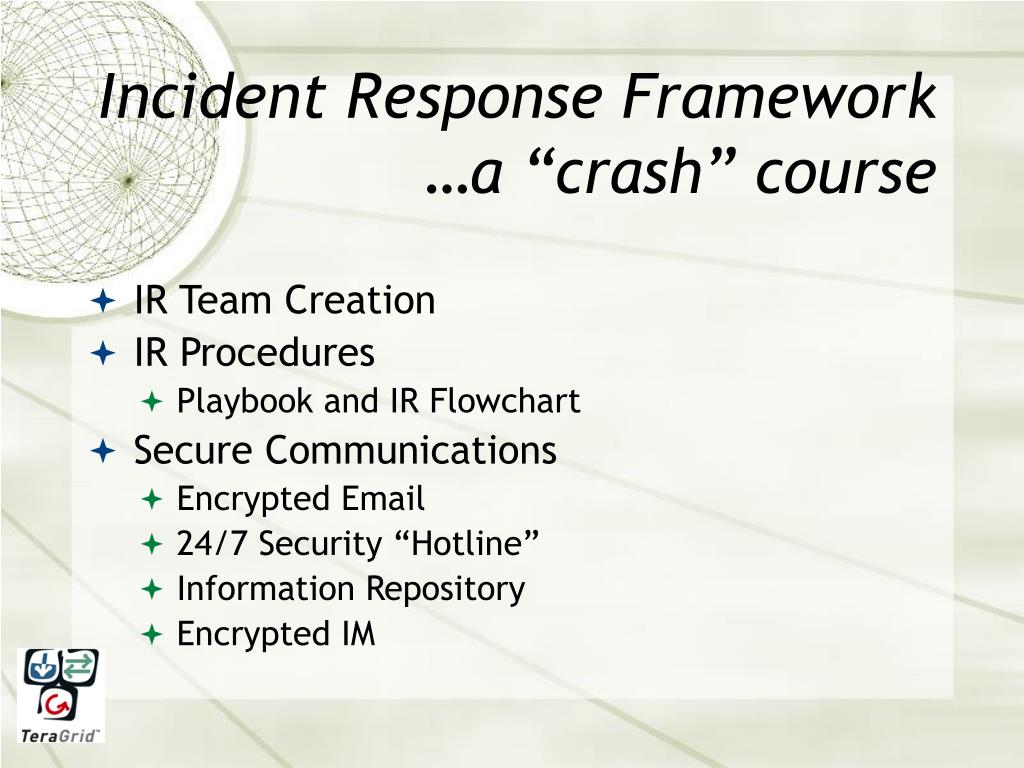 Incident Response Framework
…a “crash” course

IR Team Creation
IR Procedures
Playbook and IR Flowchart
Secure Communications
Encrypted Email
24/7 Security “Hotline”
Information Repository
Encrypted IM

TeraGrid